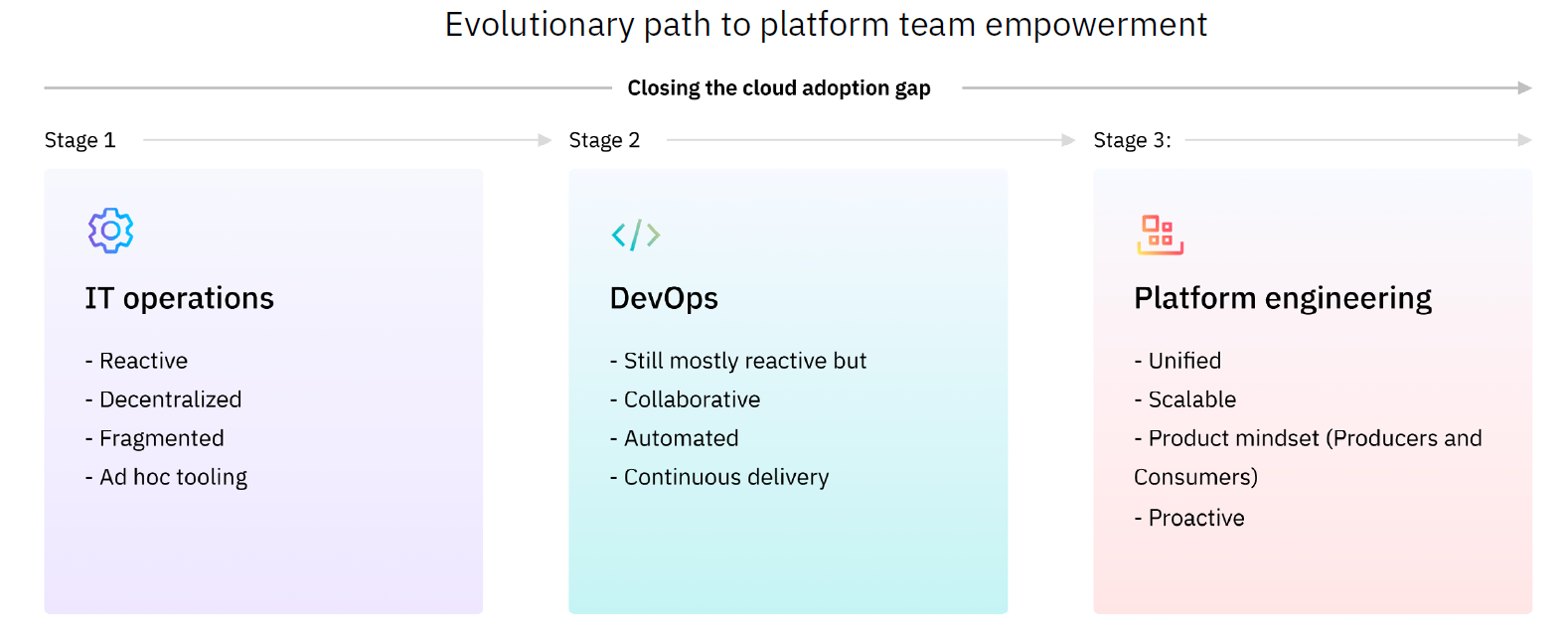 Evolutionary path to platform team empowerment

Closing the cloud adoption gap

Stage 1

IT operations

- Reactive
- Decentralized
- Fragmented
- Ad hoc tooling

Stage 2

DevOps

- Still mostly reactive but
- Collaborative
- Automated
- Continuous delivery

Stage 3:

Platform engineering

- Unified
- Scalable
- Product mindset (Producers and Consumers)
- Proactive